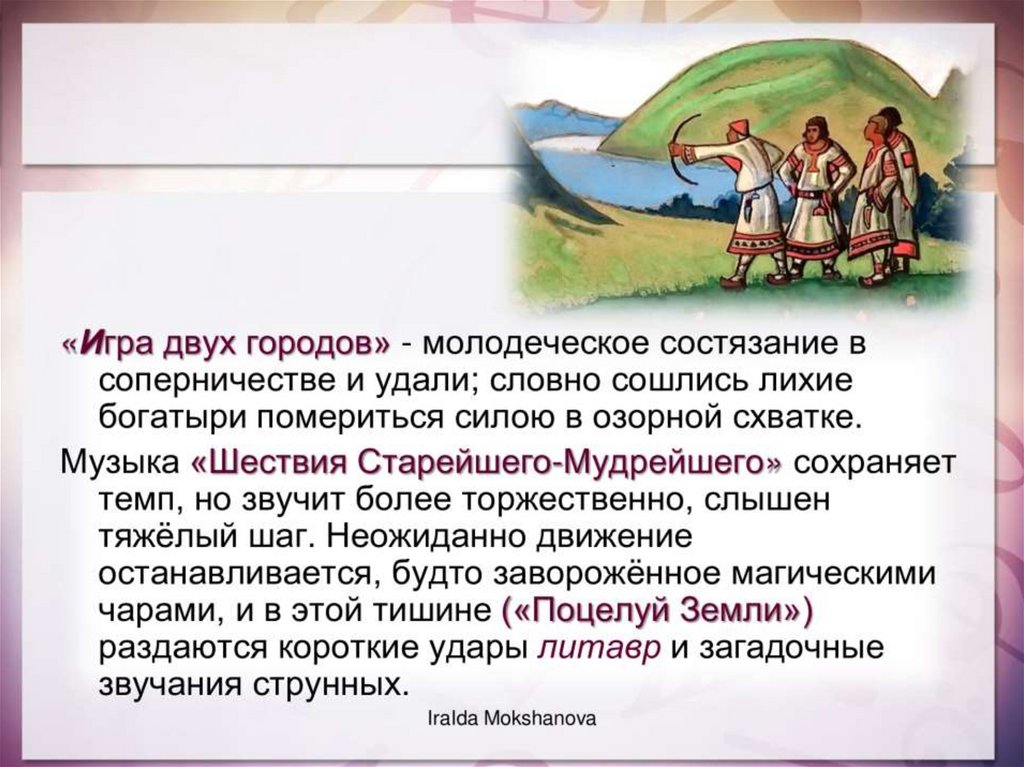 «Игра двух городов» - молодеческое состязание в соперничестве и удали; словно сошлись лихие богатыри помериться силою в озорной схватке.

Музыка «Шествия Старейшего-Мудрейшего» сохраняет темп, но звучит более торжественно, слышен тяжёлый шаг. Неожиданно движение останавливается, будто заворожённое магическими чарами, и в этой тишине («Поцелуй Земли») раздаются короткие удары литавр и загадочные звучания струнных.

Iralda Mokshanova